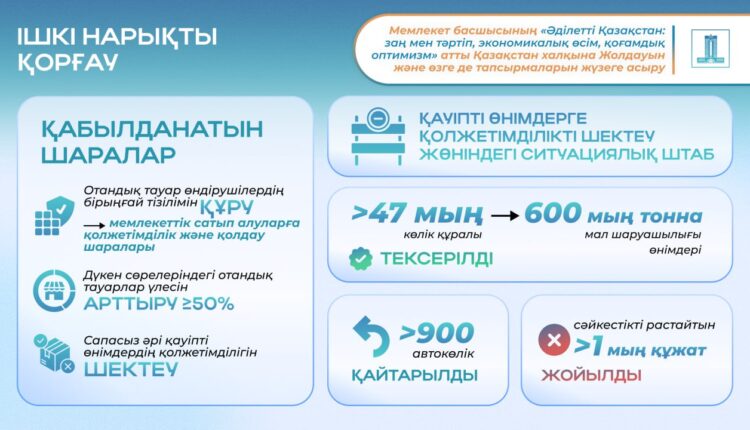 ІШКІ НАРЫҚТЫ ҚОРҒАУ

Мемлекет басшысының «Әділетті Қазақстан: заң мен тәртіп, экономикалық өсім, қоғамдық оптимизм» атты Қазақстан халқына Жолдауын және өзге де тапсырмаларын жүзеге асыру

ҚАБЫЛДАНАТЫН ШАРАЛАР

Отандық тауар өндірушілердің бірыңғай тізілімін ҚҰРУ
→ мемлекеттік сатып алуларға қолжетімділік және қолдау шаралары

Дүкен сөрелеріндегі отандық тауарлар үлесін АРТТЫРУ ≥50%

Сапасыз әрі қауіпті өнімдердің қолжетімділігін ШЕКТЕУ

ҚАУІПТІ ӨНІМДЕРГЕ ҚОЛЖЕТІМДІЛІКТІ ШЕКТЕУ ЖӨНІНДЕГІ СИТУАЦИЯЛЫҚ ШТАБ

>47 мың көлік құралы → 600 мың тонна мал шаруашылығы өнімдері

ТЕКСЕРІЛДІ

>900 автокөлік
ҚАЙТАРЫЛДЫ

сәйкестікті растайтын >1 мың құжат
ЖОЙЫЛДЫ